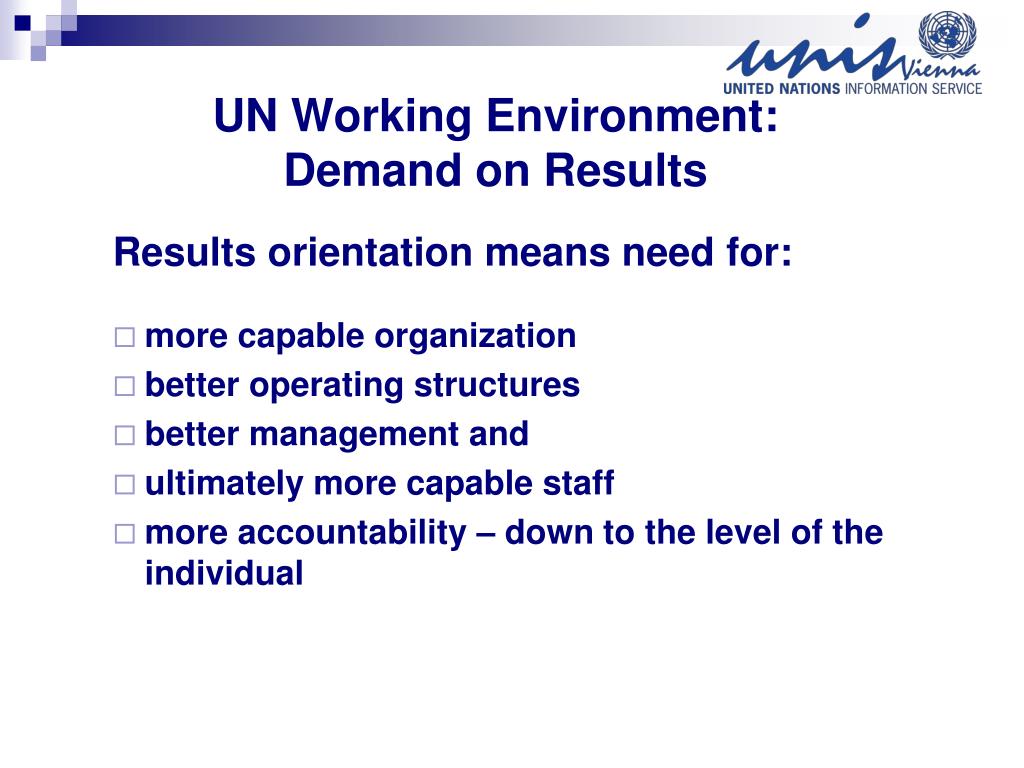 unis Vienna
UNITED NATIONS INFORMATION SERVICE

UN Working Environment:
Demand on Results

Results orientation means need for:

□ more capable organization
□ better operating structures
□ better management and
□ ultimately more capable staff
□ more accountability – down to the level of the individual